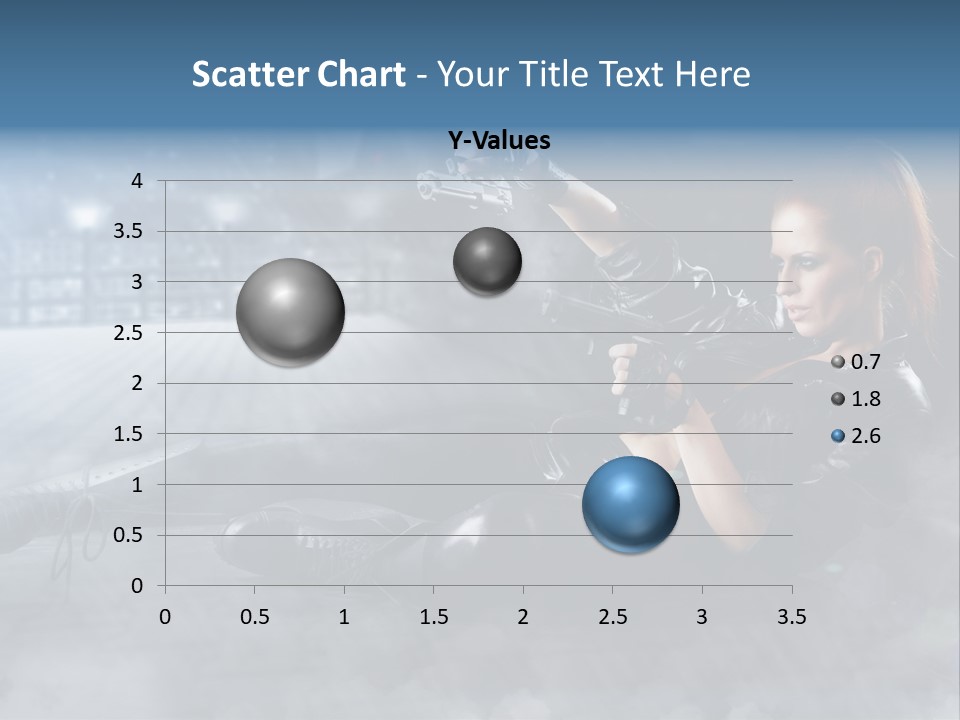 Scatter Chart - Your Title Text Here

Y-Values

4
3.5
3
2.5
2
1.5
1
0.5
0

0 0.5 1 1.5 2 2.5 3 3.5

0.7
1.8
2.6